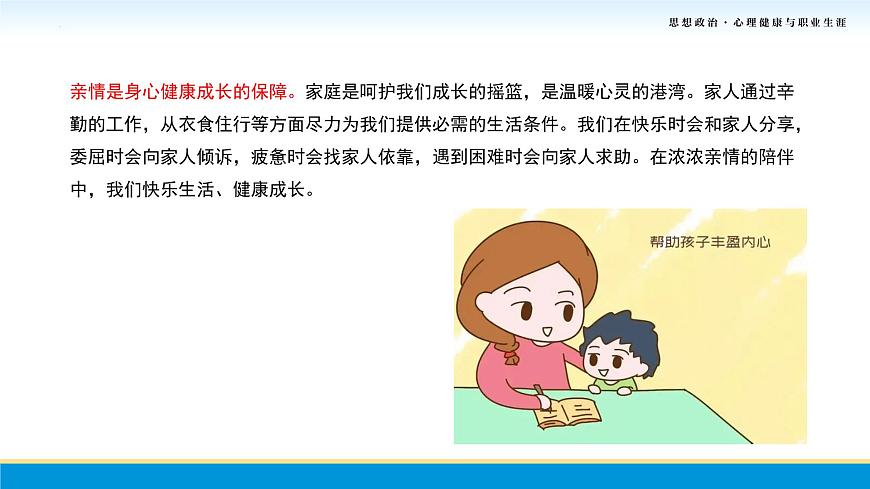 思想政治·心理健康与职业生涯

亲情是身心健康成长的保障。家庭是呵护我们成长的摇篮，是温暖心灵的港湾。家人通过辛勤的工作，从衣食住行等方面尽力为我们提供必需的生活条件。我们在快乐时会和家人分享，委屈时会向家人倾诉，疲惫时会找家人依靠，遇到困难时会向家人求助。在浓浓亲情的陪伴中，我们快乐生活、健康成长。

帮助孩子丰盈内心